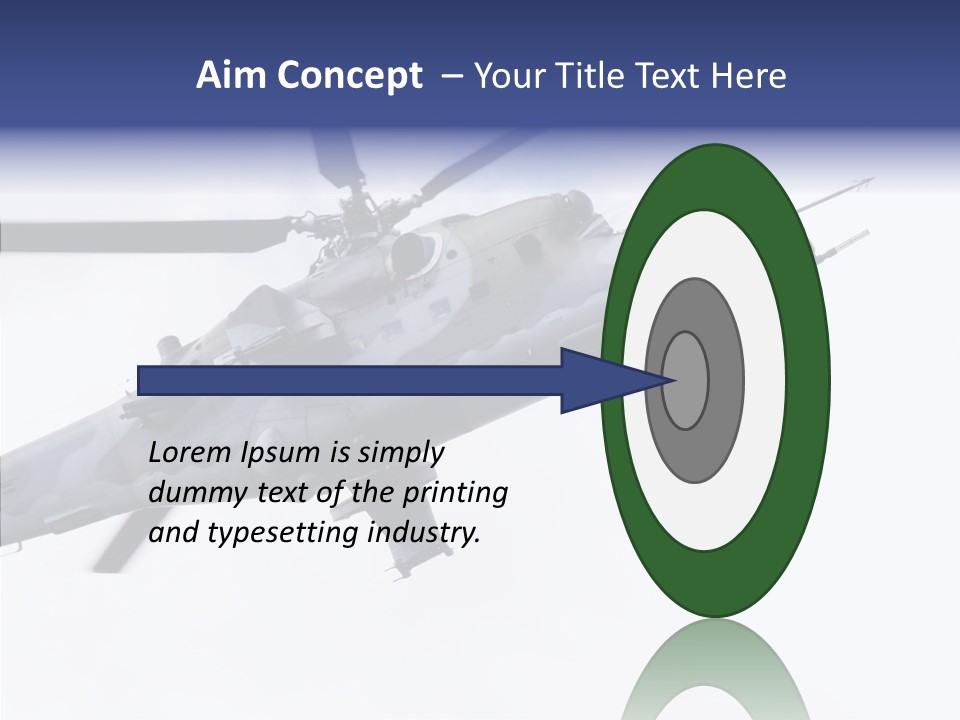 Aim Concept – Your Title Text Here

Lorem Ipsum is simply dummy text of the printing and typesetting industry.